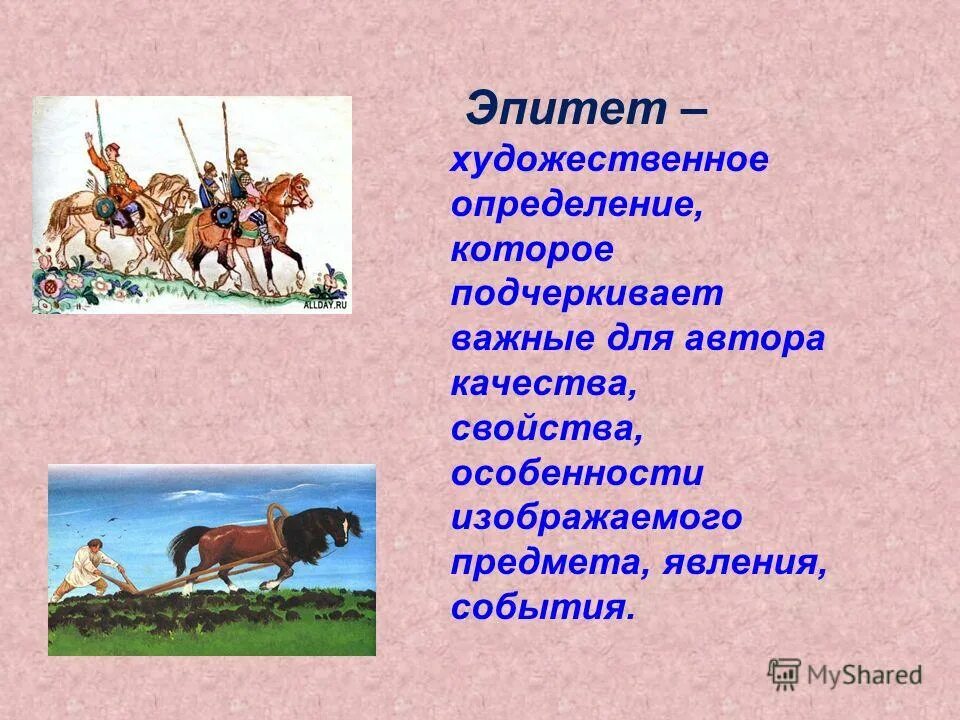 ALLDAY.RU

Эпитет – художественное определение, которое подчеркивает важные для автора качества, свойства, особенности изображаемого предмета, явления, события.

MyShared